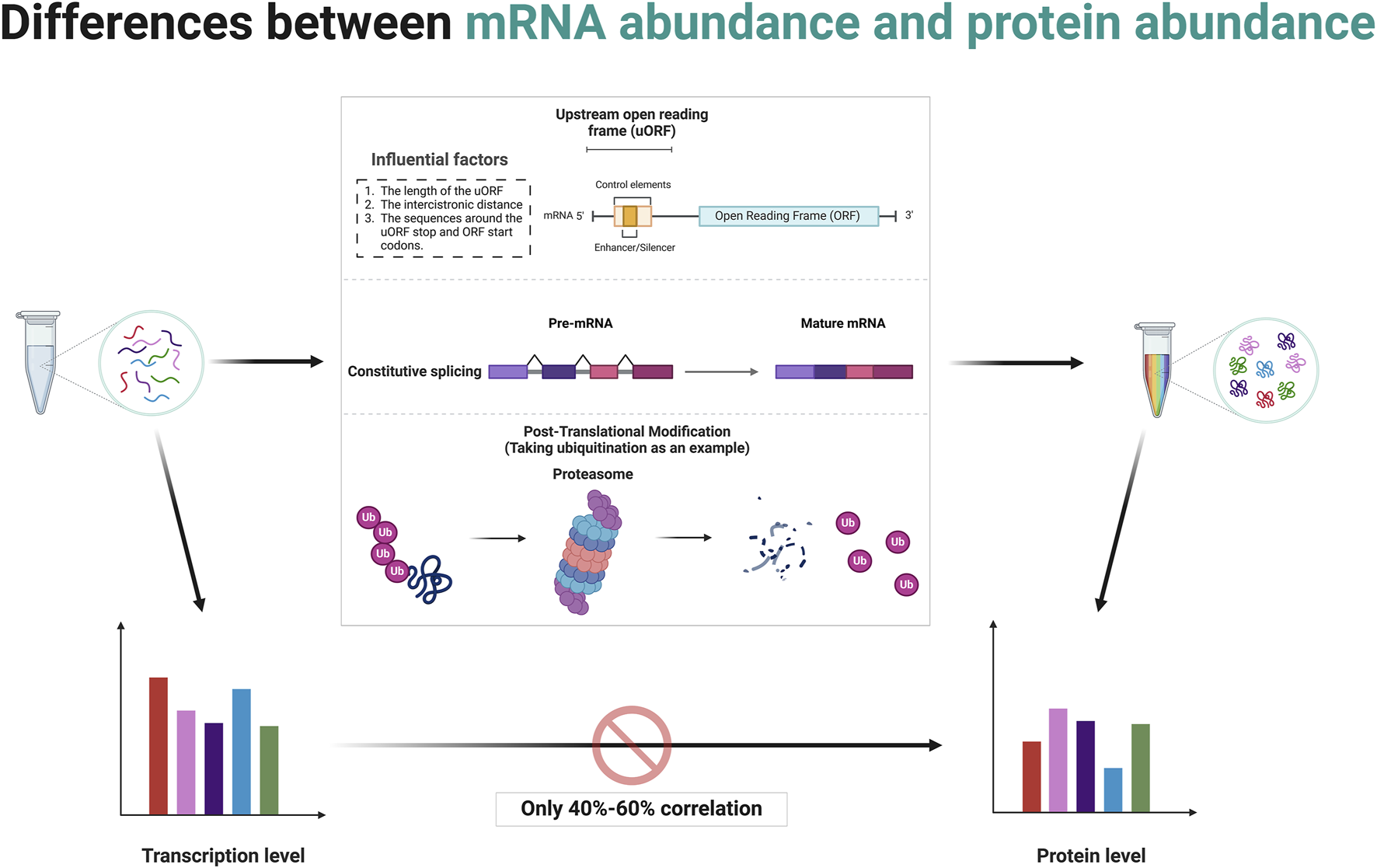 Differences between mRNA abundance and protein abundance

Upstream open reading frame (uORF)

Influential factors

1. The length of the uORF
2. The intercistronic distance
3. The sequences around the uORF stop and ORF start codons.

Control elements

mRNA 5'

Open Reading Frame (ORF)

3'

Enhancer/Silencer

Pre-mRNA

Mature mRNA

Constitutive splicing

Post-Translational Modification
(Taking ubiquitination as an example)

Proteasome

Ub

Ub

Ub

Ub

Ub

Ub

Ub

Ub

Only 40%-60% correlation

Transcription level

Protein level